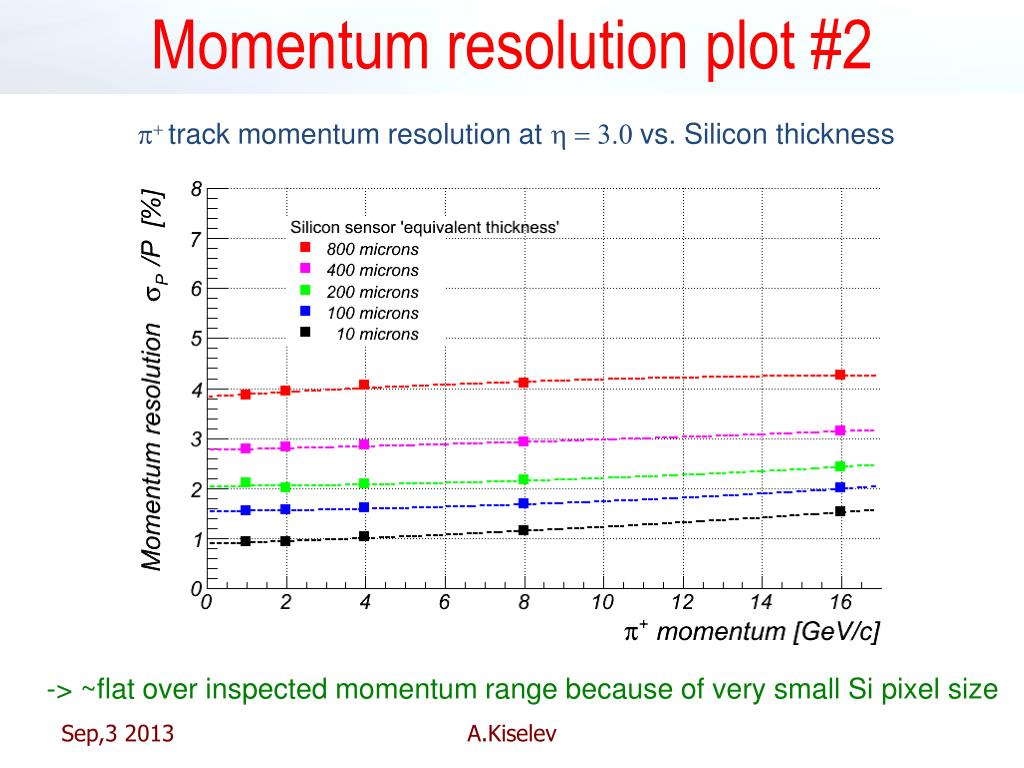 Momentum resolution plot #2

$\pi^+$ track momentum resolution at $\eta = 3.0$ vs. Silicon thickness

Momentum resolution $\sigma_P/P$ [%]

8
7
6
5
4
3
2
1
0

Silicon sensor 'equivalent thickness'
800 microns
400 microns
200 microns
100 microns
10 microns

0 2 4 6 8 10 12 14 16

$\pi^+$ momentum [GeV/c]

-> ~flat over inspected momentum range because of very small Si pixel size

Sep,3 2013

A.Kiselev